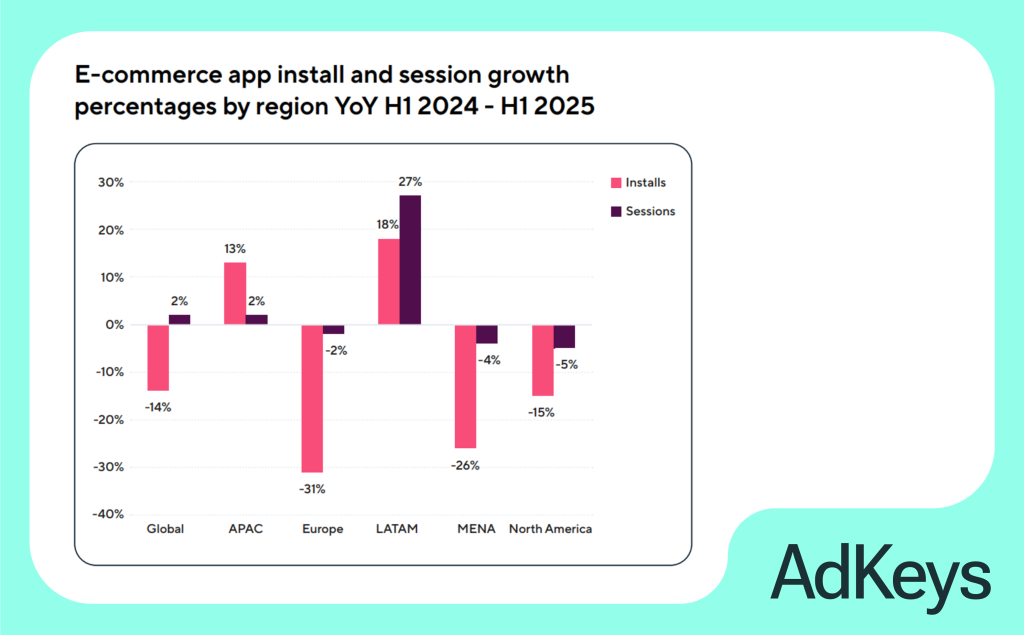 E-commerce app install and session growth percentages by region YoY H1 2024 - H1 2025

Installs
Sessions

30%
20%
10%
0%
-10%
-20%
-30%
-40%

-14%
2%
13%
2%
-31%
-2%
18%
27%
-26%
-4%
-15%
-5%

Global
APAC
Europe
LATAM
MENA
North America

AdKeys